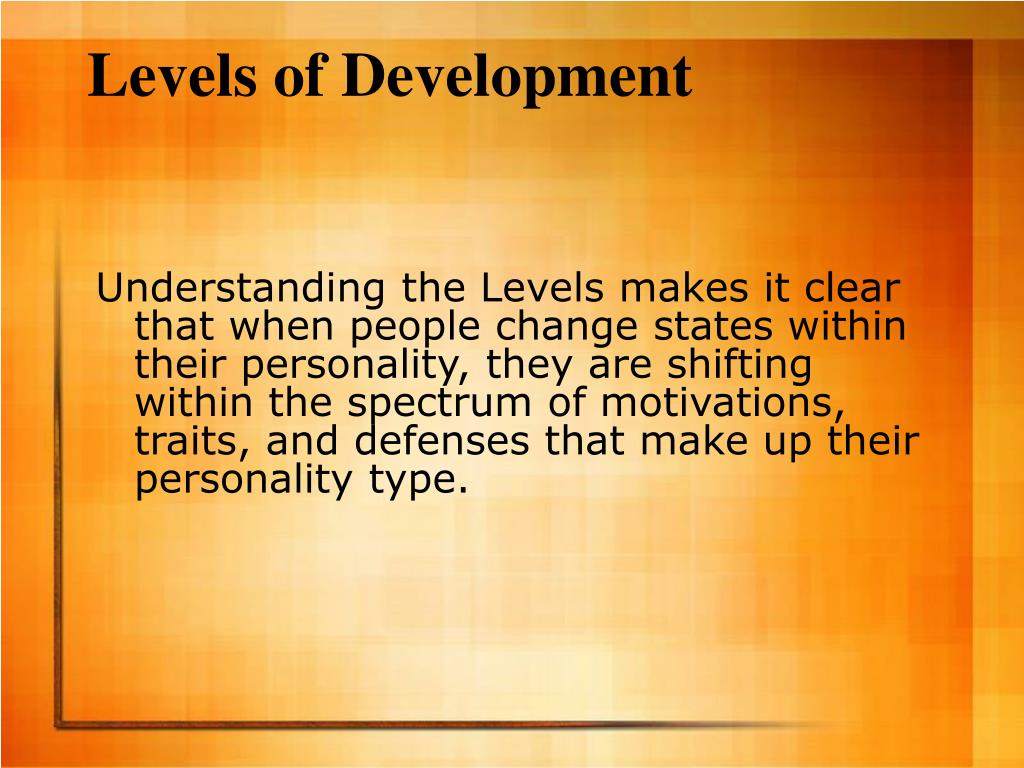 Levels of Development

Understanding the Levels makes it clear that when people change states within their personality, they are shifting within the spectrum of motivations, traits, and defenses that make up their personality type.